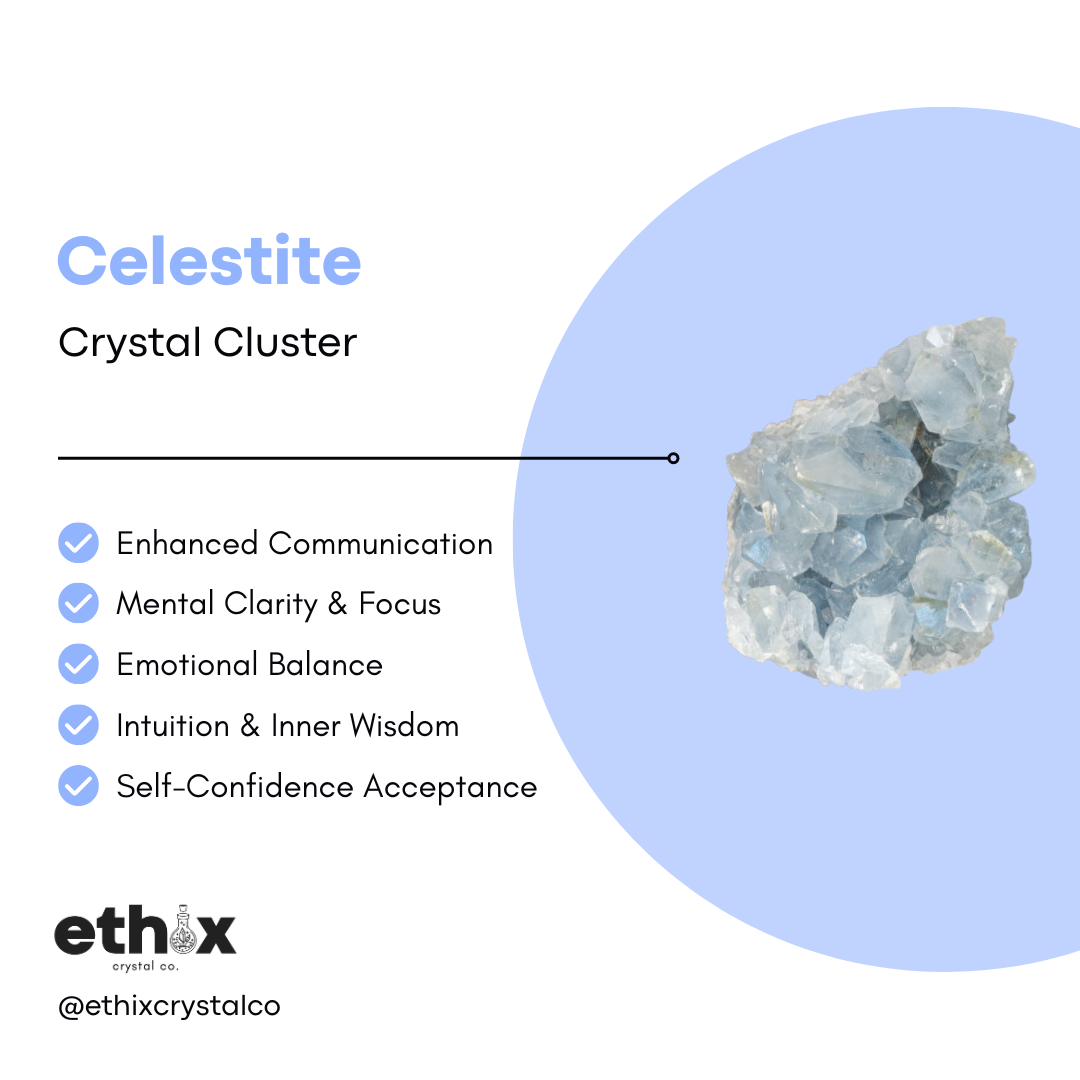 Celestite

Crystal Cluster

Enhanced Communication
Mental Clarity & Focus
Emotional Balance
Intuition & Inner Wisdom
Self-Confidence Acceptance

ethix
crystal co.

@ethixcrystalco